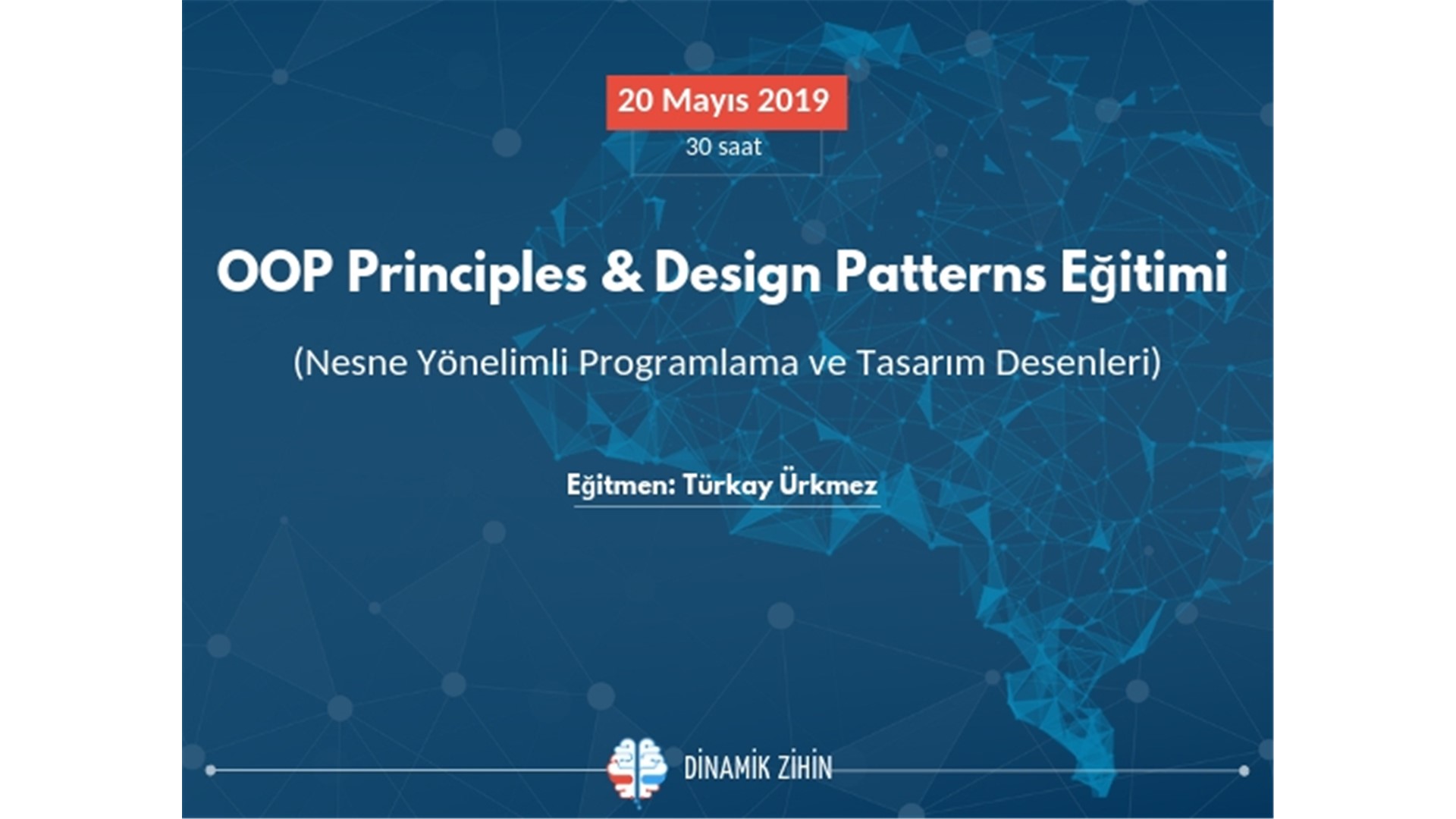 20 Mayıs 2019

30 saat

OOP Principles & Design Patterns Eğitimi

(Nesne Yönelimli Programlama ve Tasarım Desenleri)

Eğitmen: Türkay Ürkmez

DİNAMİK ZİHİN